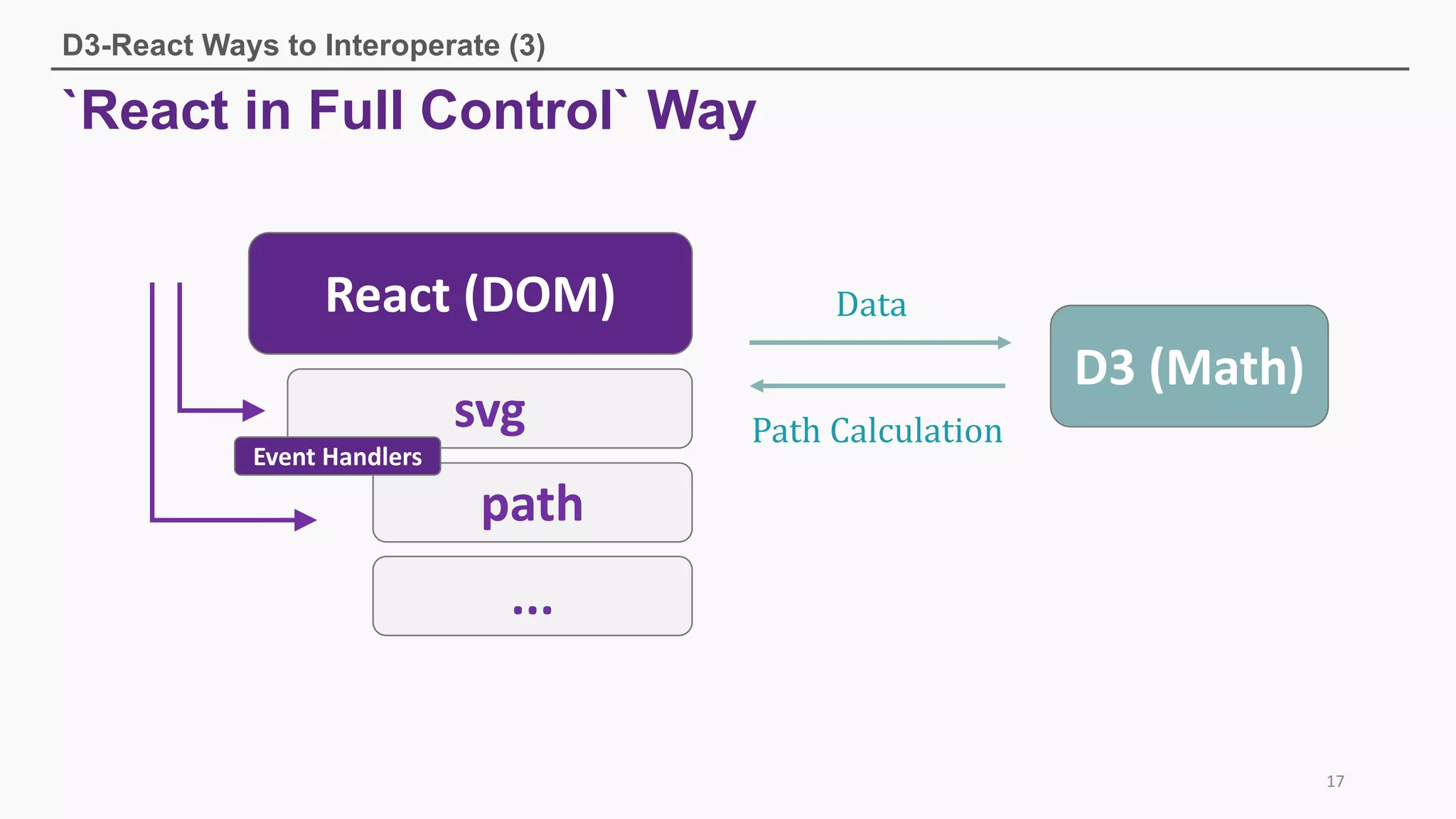 D3-React Ways to Interoperate (3)

`React in Full Control` Way

React (DOM)

svg

Event Handlers

path

...

Data

Path Calculation

D3 (Math)

17